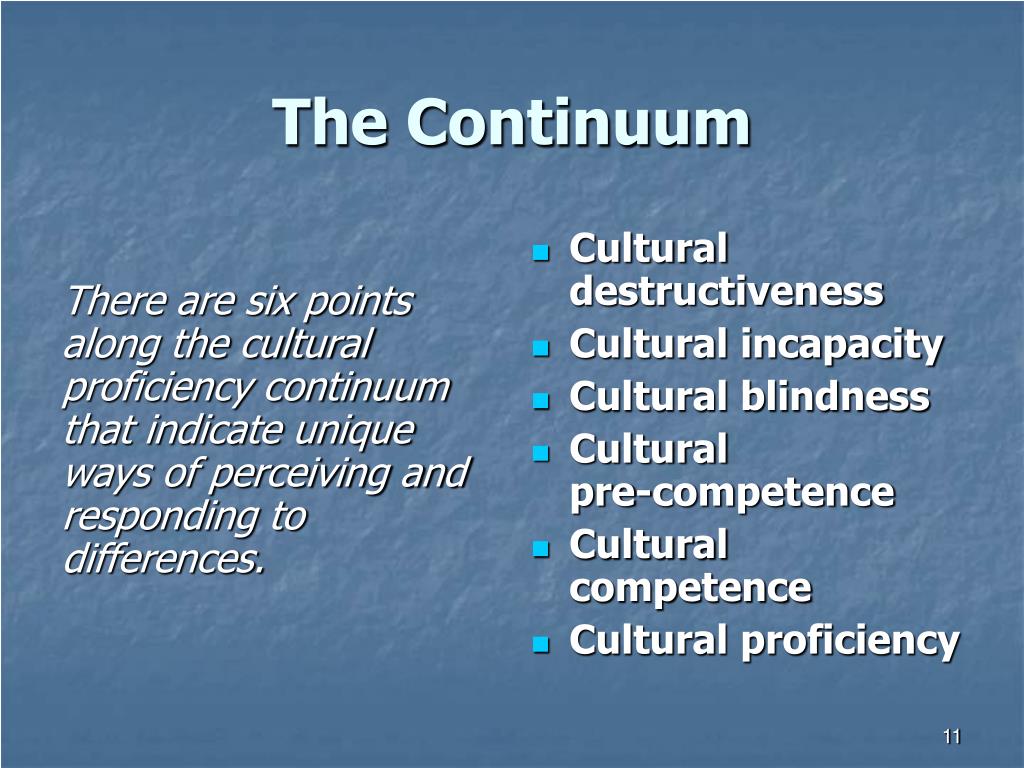 The Continuum

There are six points along the cultural proficiency continuum that indicate unique ways of perceiving and responding to differences.

- Cultural destructiveness
- Cultural incapacity
- Cultural blindness
- Cultural pre-competence
- Cultural competence
- Cultural proficiency

11